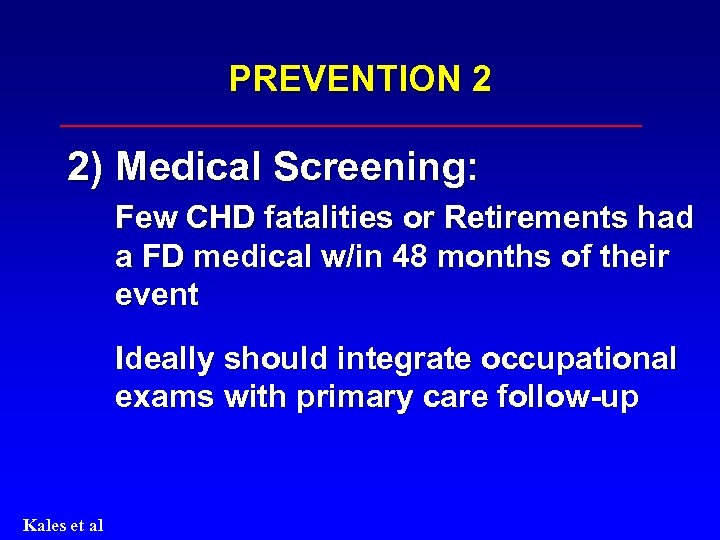 PREVENTION 2

2) Medical Screening:

Few CHD fatalities or Retirements had a FD medical w/in 48 months of their event

Ideally should integrate occupational exams with primary care follow-up

Kales et al